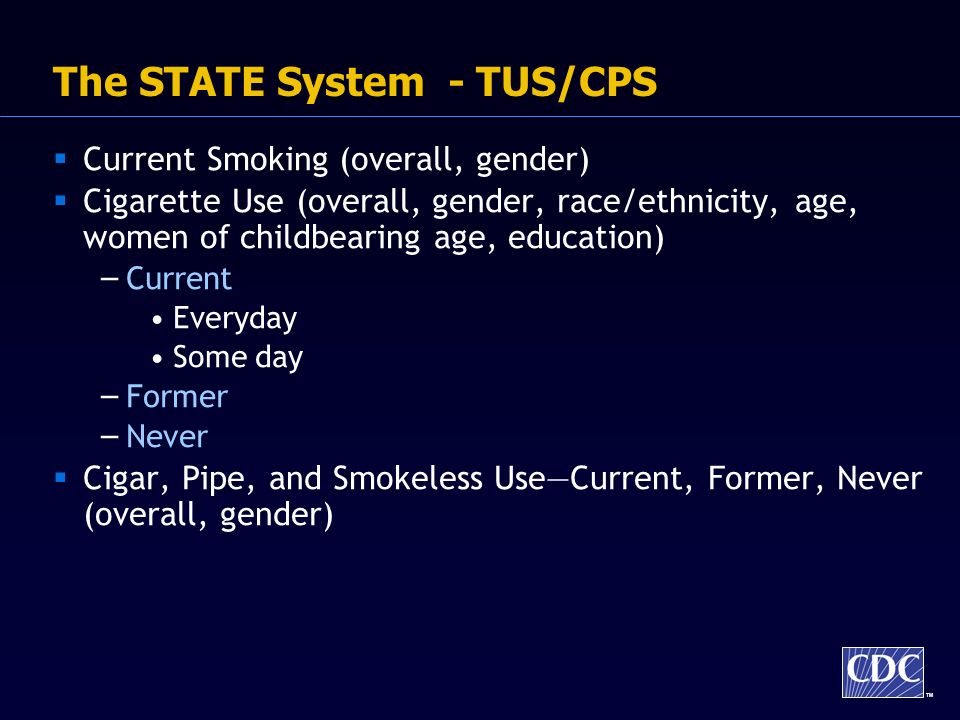 The STATE System - TUS/CPS

▪ Current Smoking (overall, gender)
▪ Cigarette Use (overall, gender, race/ethnicity, age, women of childbearing age, education)
– Current
• Everyday
• Some day
– Former
– Never
▪ Cigar, Pipe, and Smokeless Use—Current, Former, Never (overall, gender)

CDC™